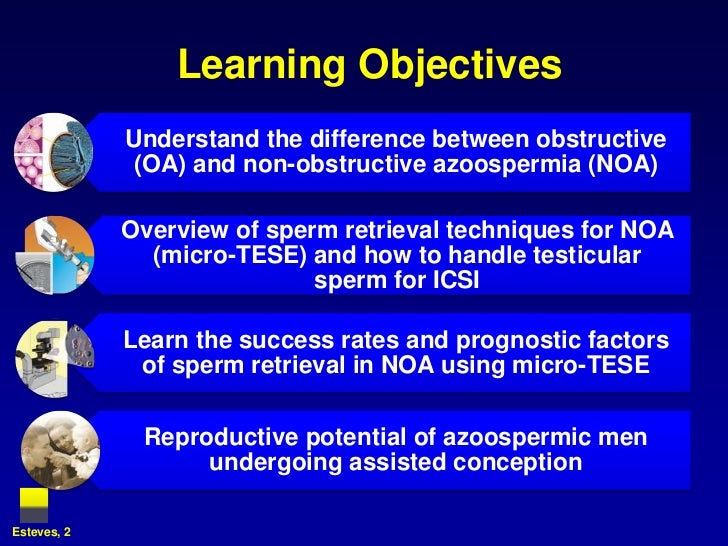 Learning Objectives

Understand the difference between obstructive (OA) and non-obstructive azoospermia (NOA)

Overview of sperm retrieval techniques for NOA (micro-TESE) and how to handle testicular sperm for ICSI

Learn the success rates and prognostic factors of sperm retrieval in NOA using micro-TESE

Reproductive potential of azoospermic men undergoing assisted conception

Esteves, 2